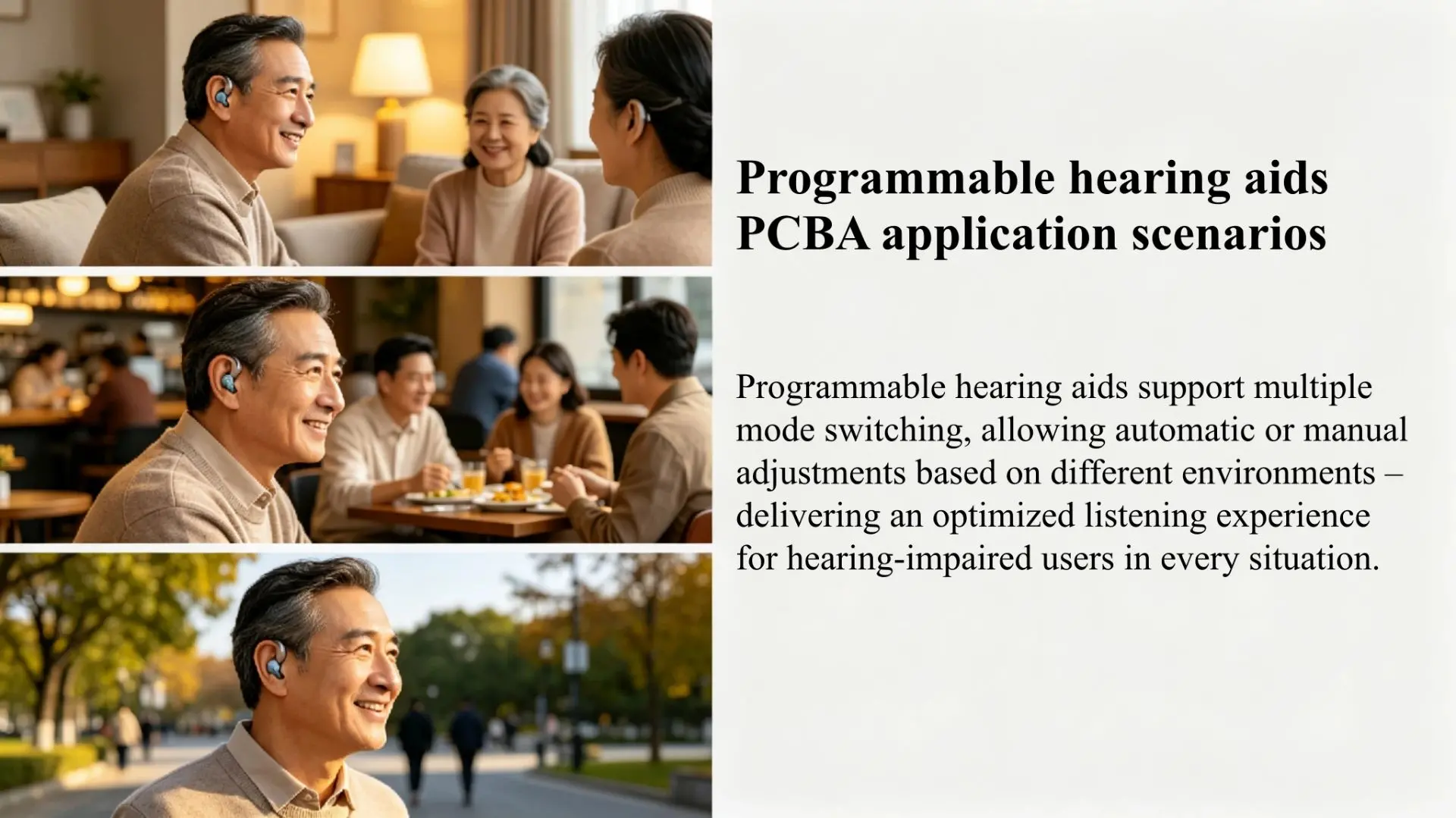 Programmable hearing aids PCBA application scenarios

Programmable hearing aids support multiple mode switching, allowing automatic or manual adjustments based on different environments – delivering an optimized listening experience for hearing-impaired users in every situation.